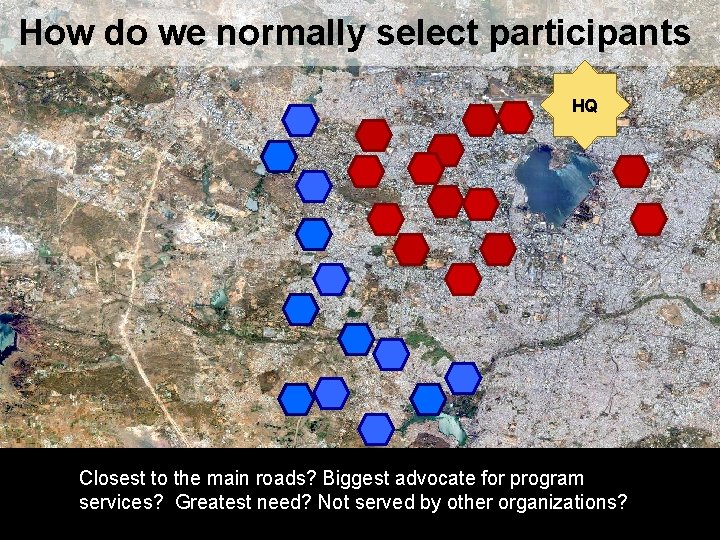 How do we normally select participants

HQ

Closest to the main roads? Biggest advocate for program services?  Greatest need? Not served by other organizations?